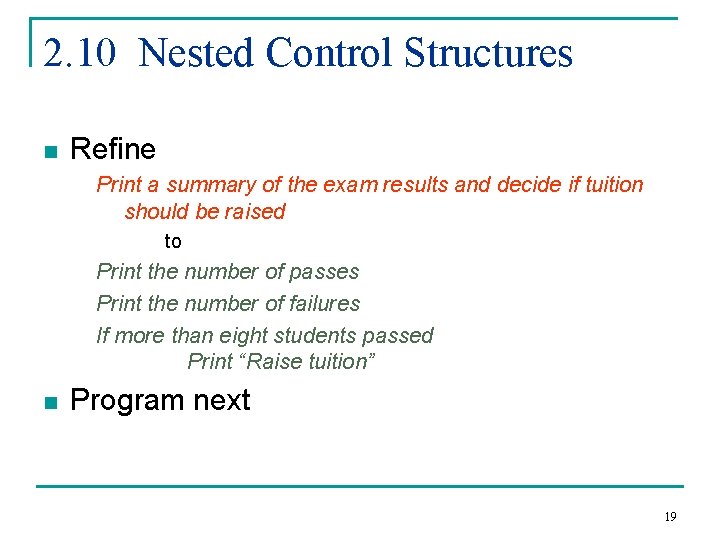 2.10 Nested Control Structures

Refine

Print a summary of the exam results and decide if tuition should be raised

to

Print the number of passes

Print the number of failures

If more than eight students passed

Print “Raise tuition”

Program next

19